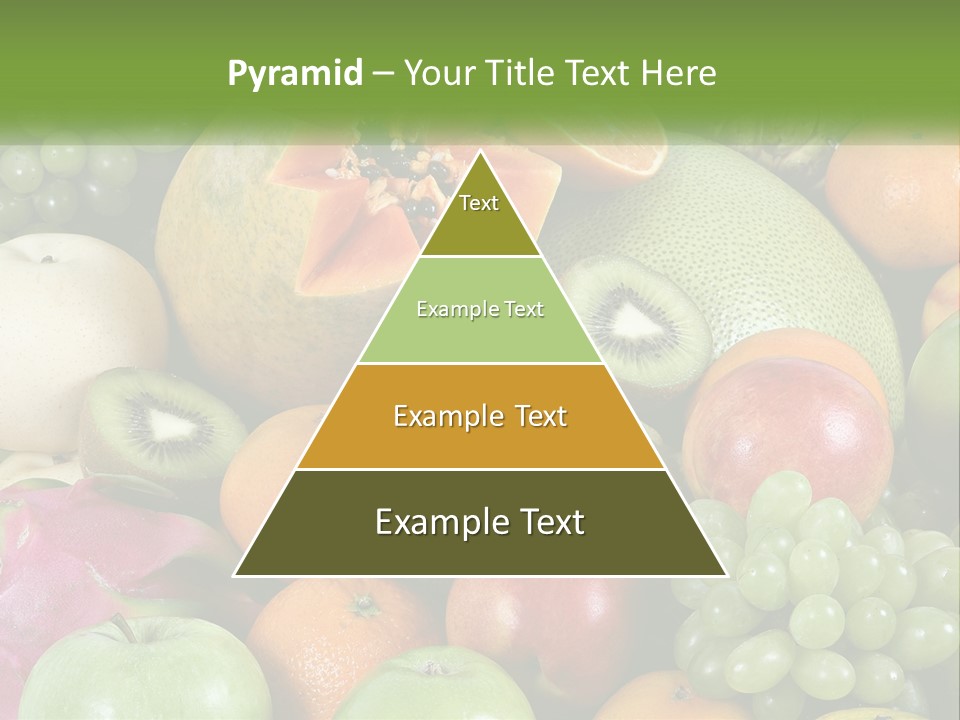 Pyramid – Your Title Text Here

Text

Example Text

Example Text

Example Text